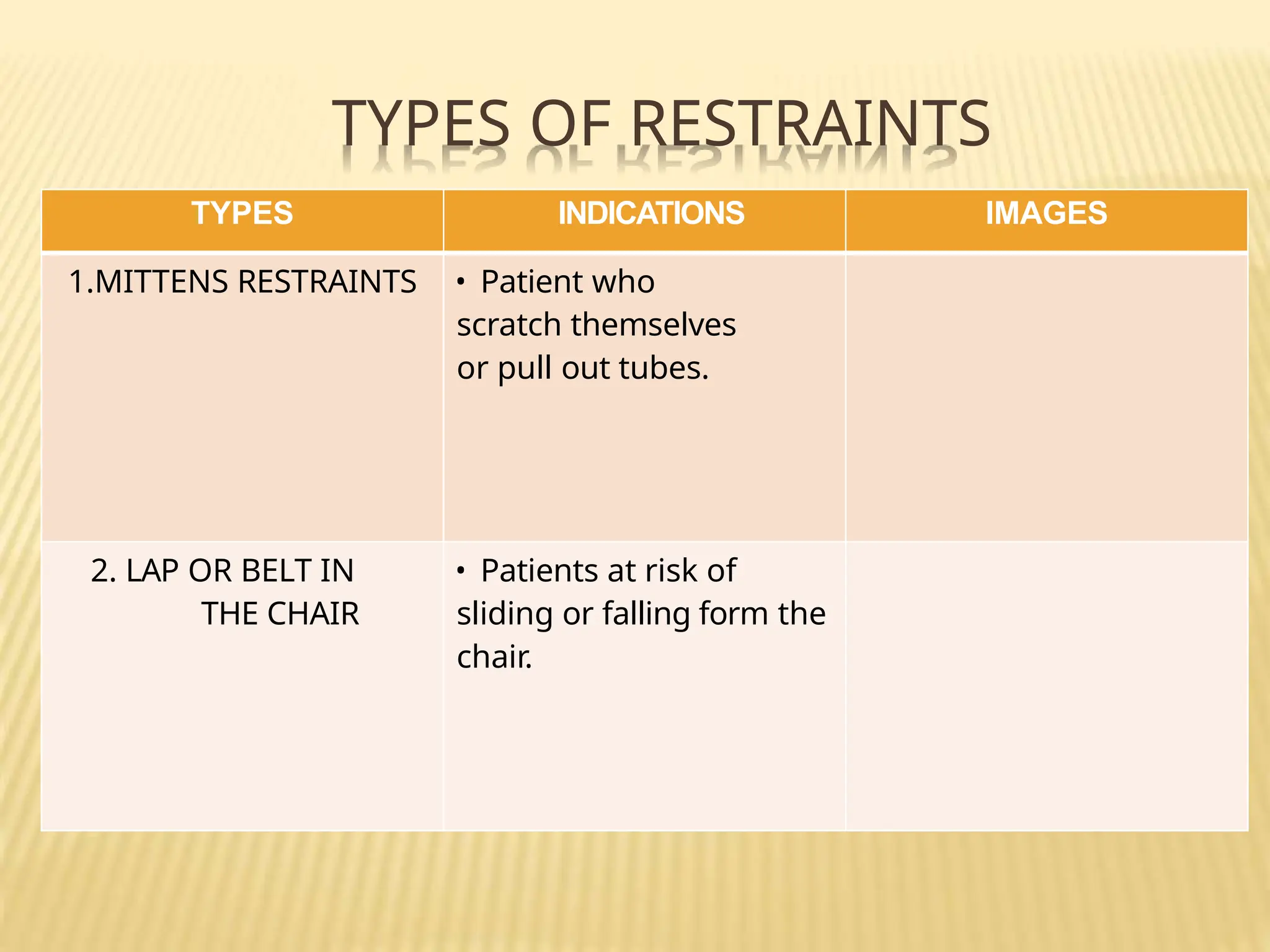 TYPES OF RESTRAINTS

| TYPES | INDICATIONS | IMAGES |
|---|---|---|
| 1.MITTENS RESTRAINTS | • Patient who scratch themselves or pull out tubes. | |
| 2. LAP OR BELT IN THE CHAIR | • Patients at risk of sliding or falling form the chair. | |